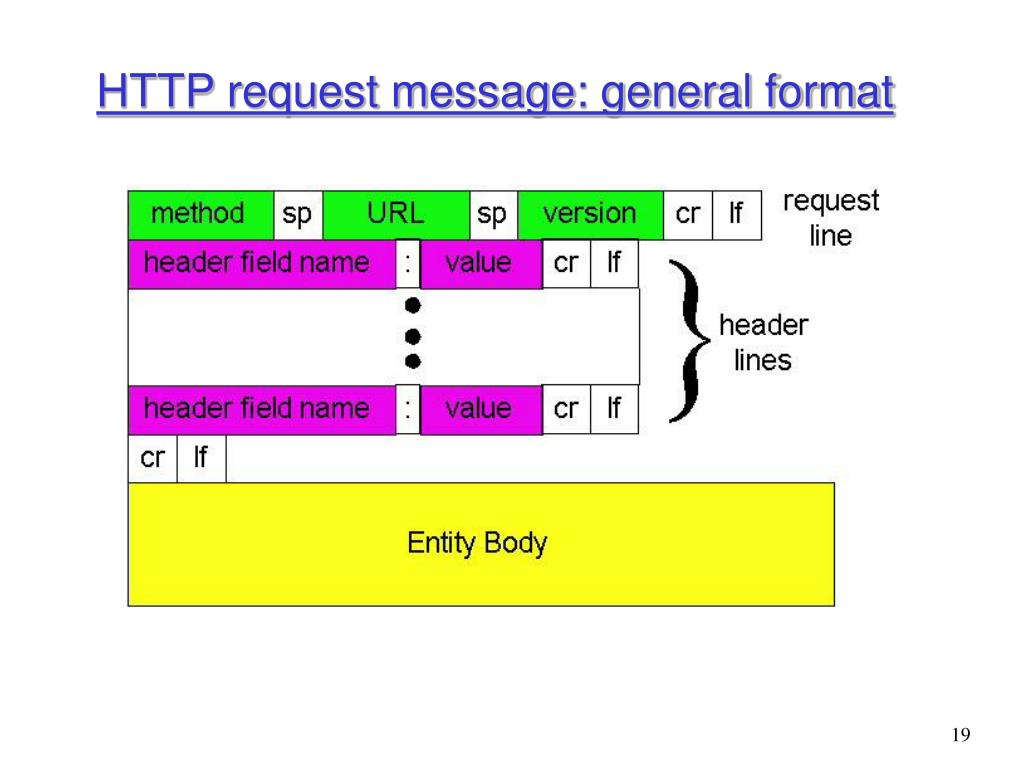 HTTP request message: general format

method sp URL sp version cr lf

request line

header field name : value cr lf

header lines

header field name : value cr lf

cr lf

Entity Body

19